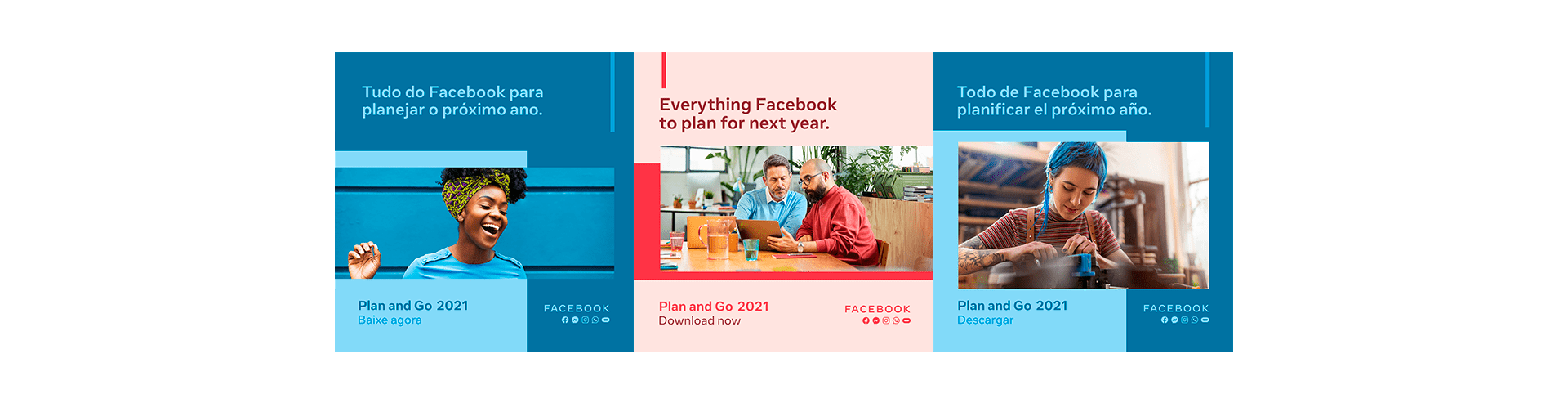 Tudo do Facebook para planejar o próximo ano.

Plan and Go 2021
Baixe agora

FACEBOOK

Everything Facebook to plan for next year.

Plan and Go 2021
Download now

FACEBOOK

Todo de Facebook para planificar el próximo año.

Plan and Go 2021
Descargar

FACEBOOK